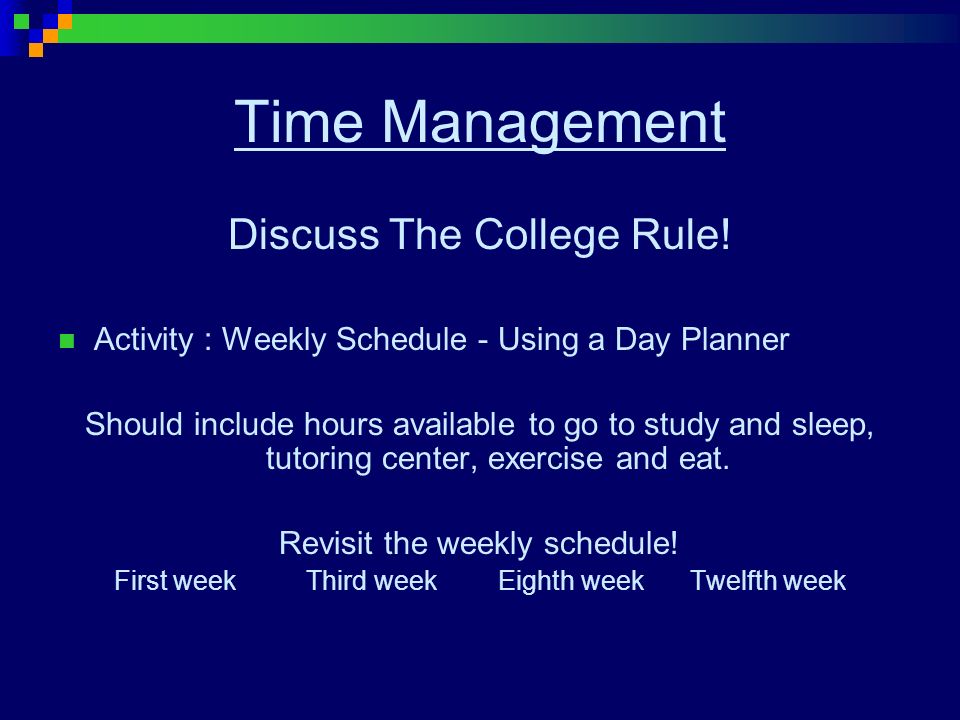 Time Management

Discuss The College Rule!

Activity : Weekly Schedule - Using a Day Planner

Should include hours available to go to study and sleep, tutoring center, exercise and eat.

Revisit the weekly schedule!

First week    Third week    Eighth week    Twelfth week